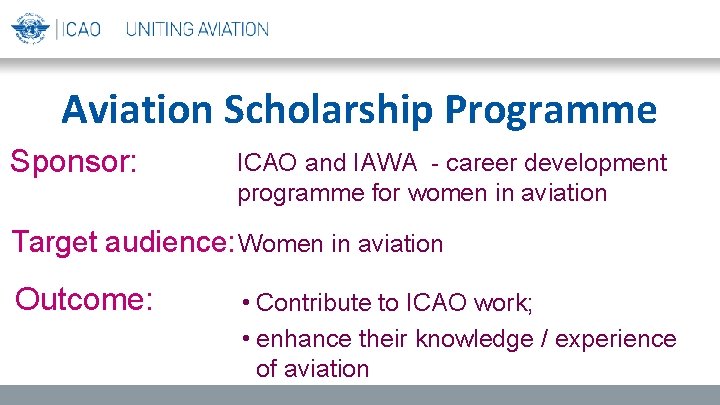 ICAO UNITING AVIATION

Aviation Scholarship Programme

Sponsor: ICAO and IAWA - career development programme for women in aviation

Target audience: Women in aviation

Outcome:
• Contribute to ICAO work;
• enhance their knowledge / experience of aviation